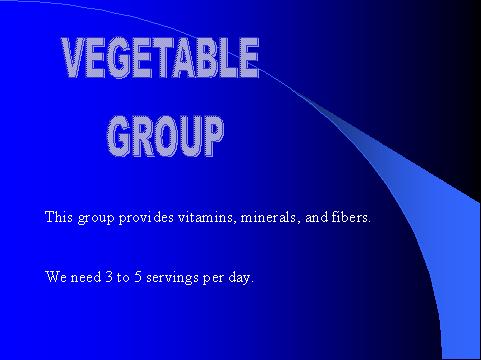 VEGETABLE GROUP

This group provides vitamins, minerals, and fibers.

We need 3 to 5 servings per day.